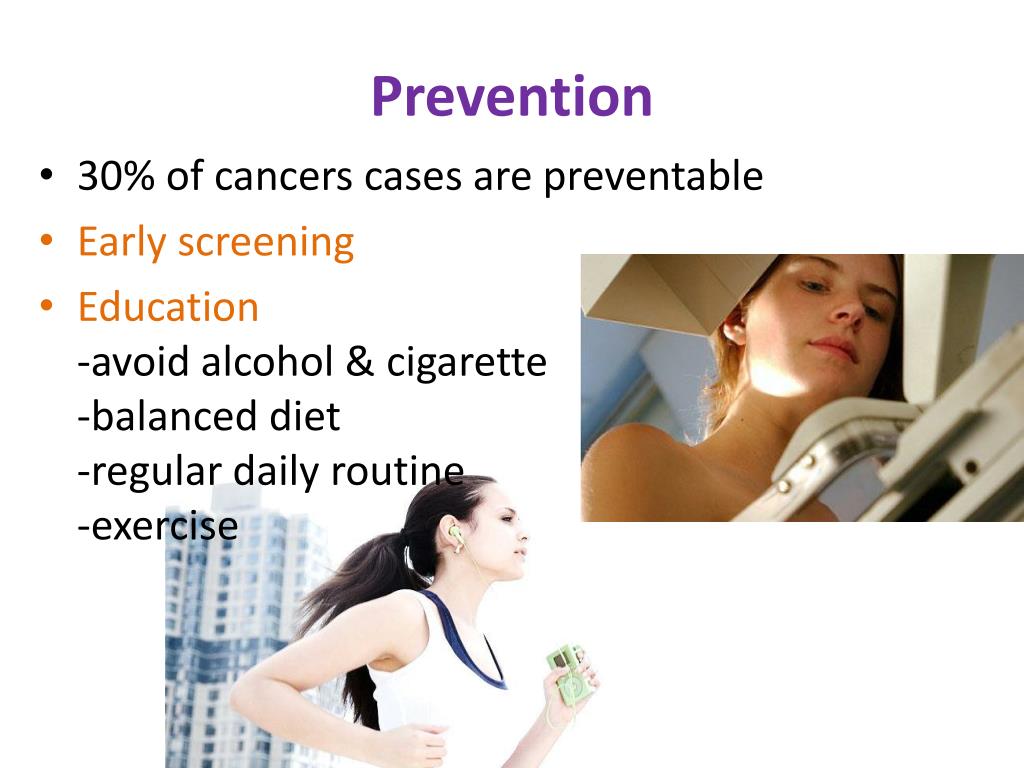 Prevention

• 30% of cancers cases are preventable
• Early screening
• Education
-avoid alcohol & cigarette
-balanced diet
-regular daily routine
-exercise